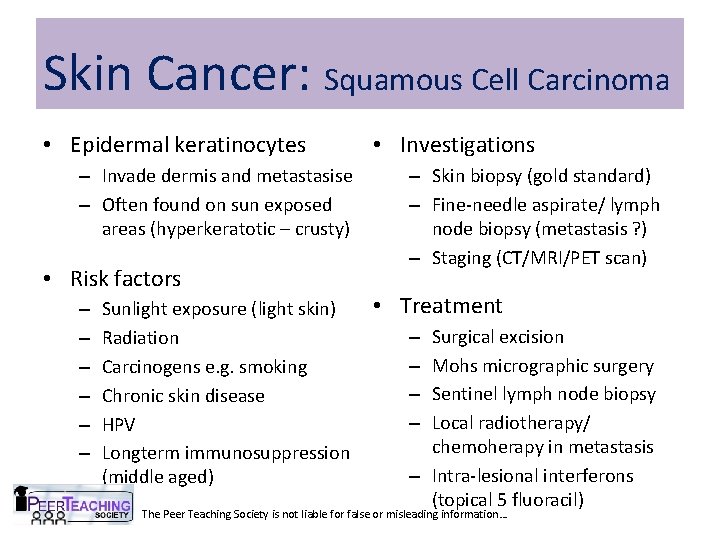 Skin Cancer: Squamous Cell Carcinoma

• Epidermal keratinocytes
– Invade dermis and metastasise
– Often found on sun exposed areas (hyperkeratotic – crusty)

• Risk factors
– Sunlight exposure (light skin)
– Radiation
– Carcinogens e.g. smoking
– Chronic skin disease
– HPV
– Longterm immunosuppression (middle aged)

• Investigations
– Skin biopsy (gold standard)
– Fine-needle aspirate/ lymph node biopsy (metastasis ?)
– Staging (CT/MRI/PET scan)

• Treatment
– Surgical excision
– Mohs micrographic surgery
– Sentinel lymph node biopsy
– Local radiotherapy/ chemoherapy in metastasis
– Intra-lesional interferons (topical 5 fluoracil)

PEER TEACHING SOCIETY

The Peer Teaching Society is not liable for false or misleading information...